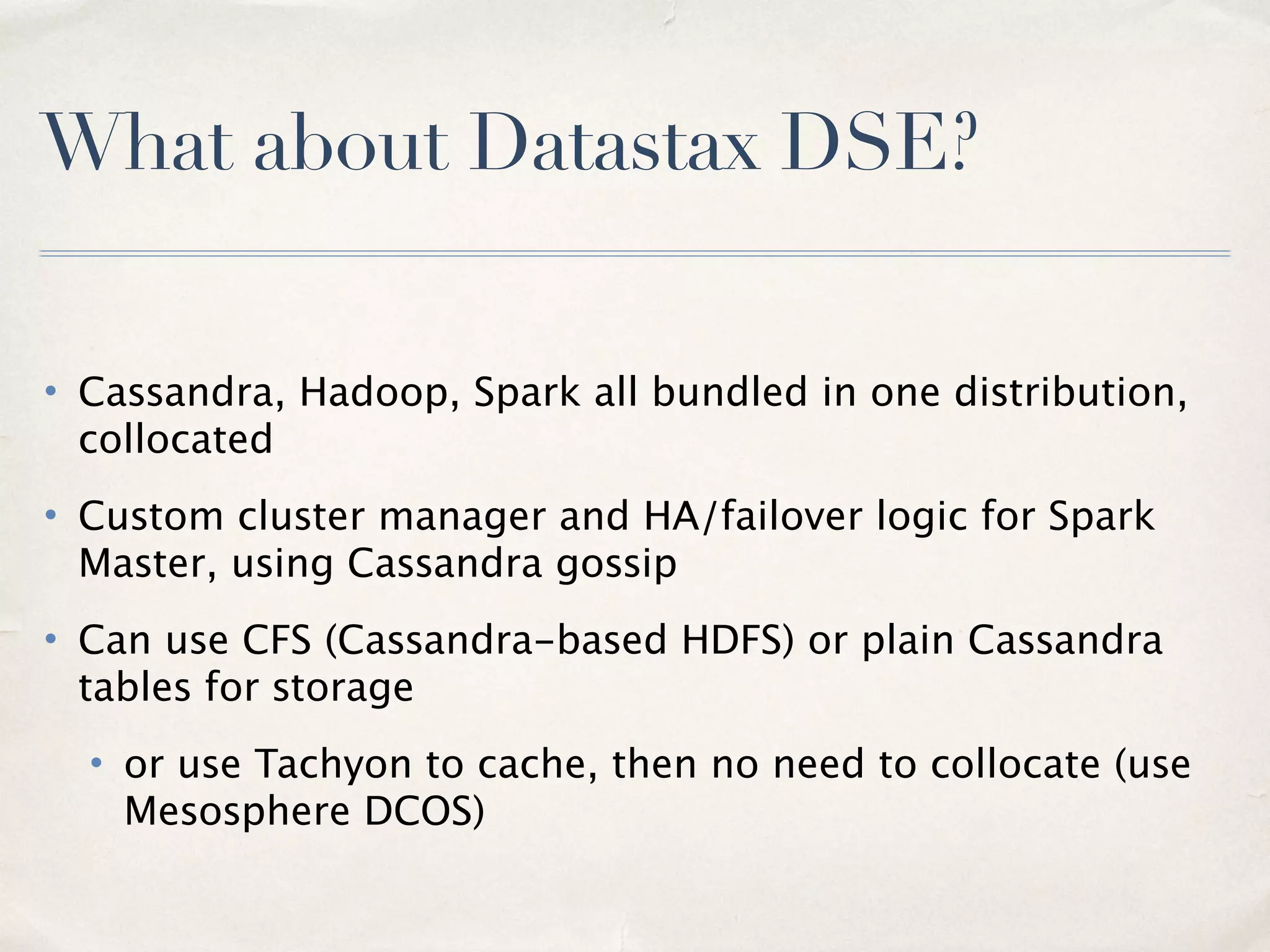 What about Datastax DSE?

• Cassandra, Hadoop, Spark all bundled in one distribution, collocated

• Custom cluster manager and HA/failover logic for Spark Master, using Cassandra gossip

• Can use CFS (Cassandra-based HDFS) or plain Cassandra tables for storage

• or use Tachyon to cache, then no need to collocate (use Mesosphere DCOS)